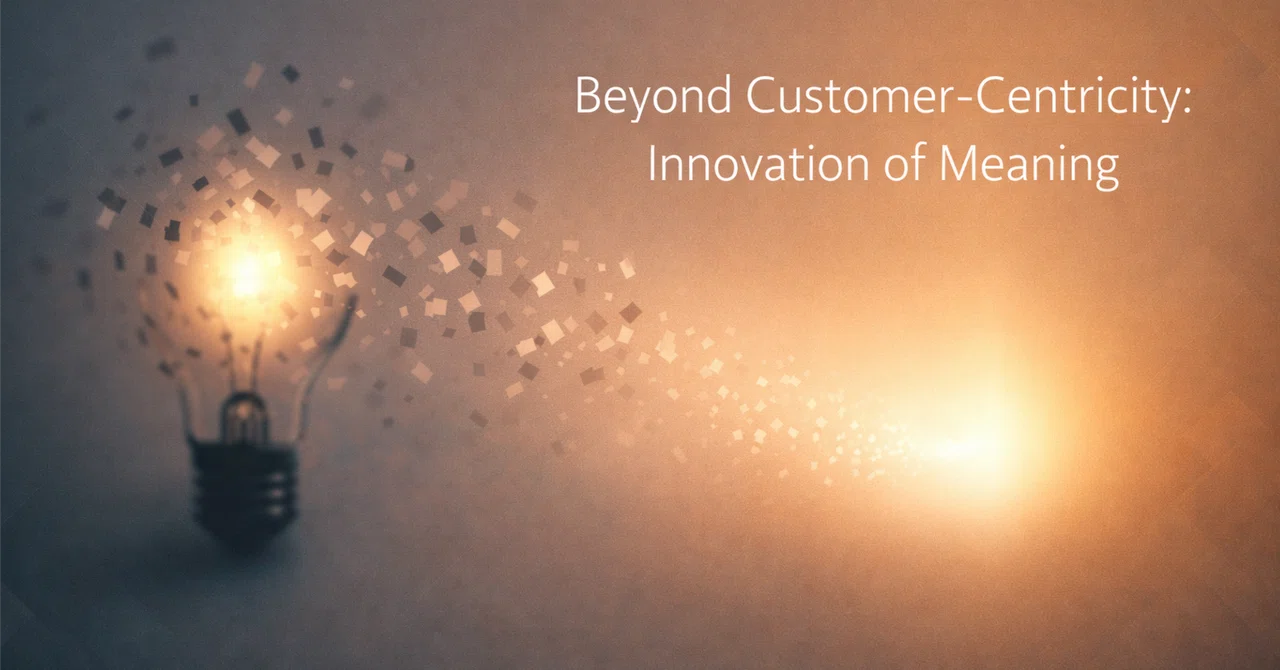 Beyond Customer-Centricity:
Innovation of Meaning